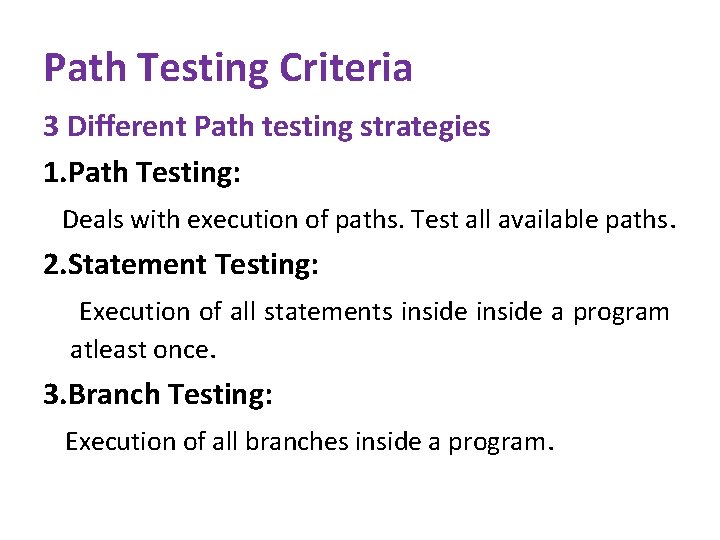 Path Testing Criteria

3 Different Path testing strategies

1.Path Testing:

Deals with execution of paths. Test all available paths.

2.Statement Testing:

Execution of all statements inside inside a program atleast once.

3.Branch Testing:

Execution of all branches inside a program.